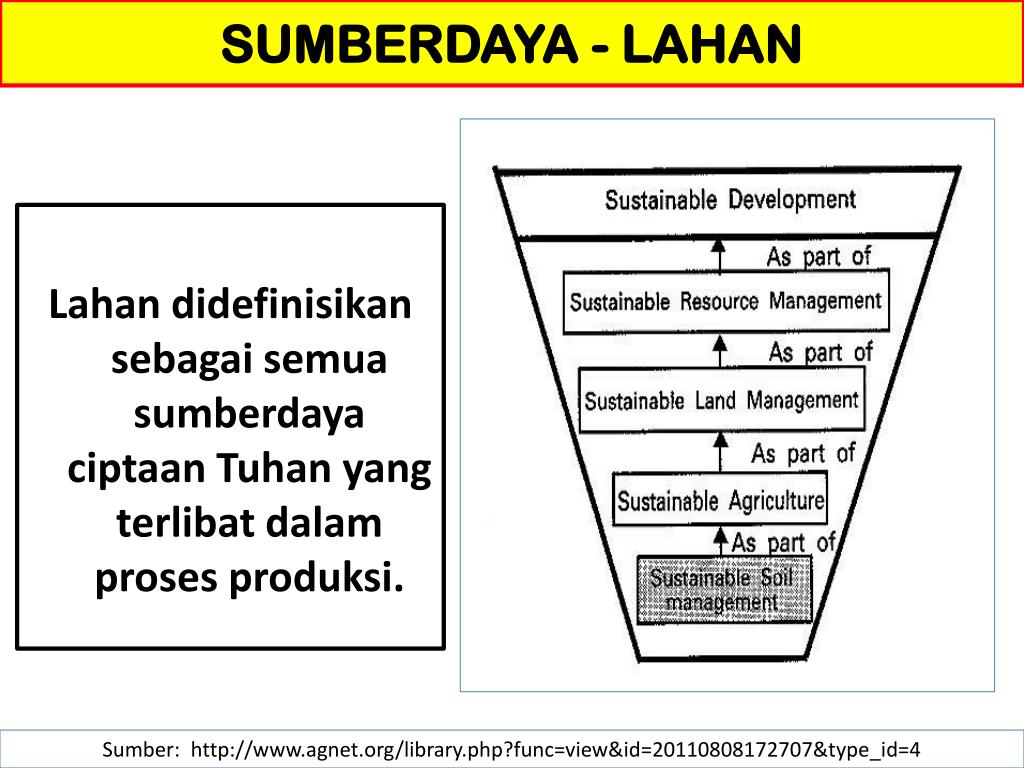 SUMBERDAYA - LAHAN

Lahan didefinisikan sebagai semua sumberdaya ciptaan Tuhan yang terlibat dalam proses produksi.

Sustainable Development

As part of

Sustainable Resource Management

As part of

Sustainable Land Management

As part of

Sustainable Agriculture

As part of

Sustainable Soil management

Sumber: http://www.agnet.org/library.php?func=view&id=20110808172707&type_id=4